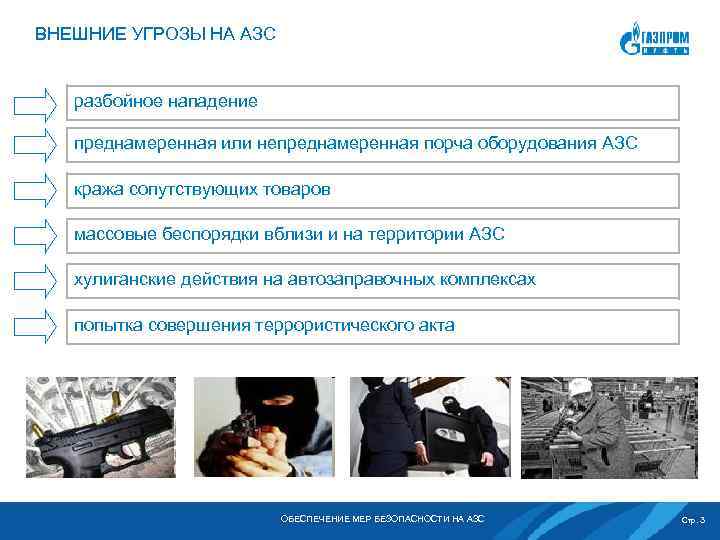 ВНЕШНИЕ УГРОЗЫ НА АЗС

ГАЗПРОМ НЕФТЬ

разбойное нападение

преднамеренная или непреднамеренная порча оборудования АЗС

кража сопутствующих товаров

массовые беспорядки вблизи и на территории АЗС

хулиганские действия на автозаправочных комплексах

попытка совершения террористического акта

ОБЕСПЕЧЕНИЕ МЕР БЕЗОПАСНОСТИ НА АЗС

Стр. 3